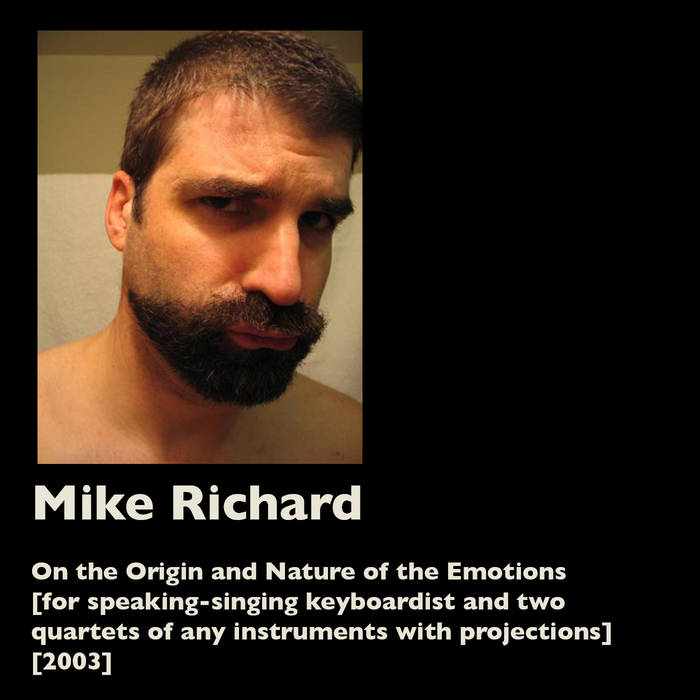 Mike Richard

On the Origin and Nature of the Emotions
[for speaking-singing keyboardist and two quartets of any instruments with projections]
[2003]